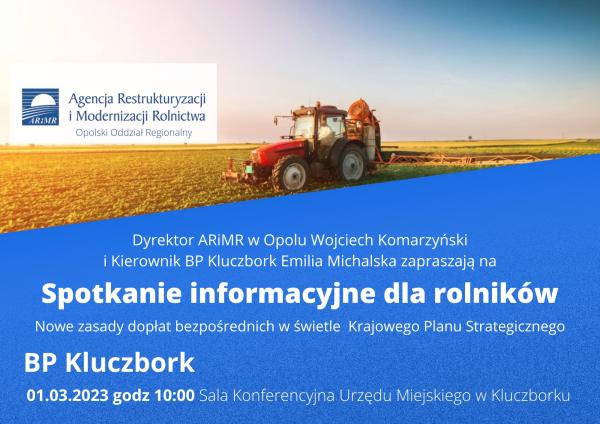 ARiMR

Agencja Restrukturyzacji i Modernizacji Rolnictwa
Opolski Oddział Regionalny

Dyrektor ARiMR w Opolu Wojciech Komarzyński i Kierownik BP Kluczbork Emilia Michalska zapraszają na

Spotkanie informacyjne dla rolników

Nowe zasady dopłat bezpośrednich w świetle Krajowego Planu Strategicznego

BP Kluczbork

01.03.2023 godz 10:00 Sala Konferencyjna Urzędu Miejskiego w Kluczborku